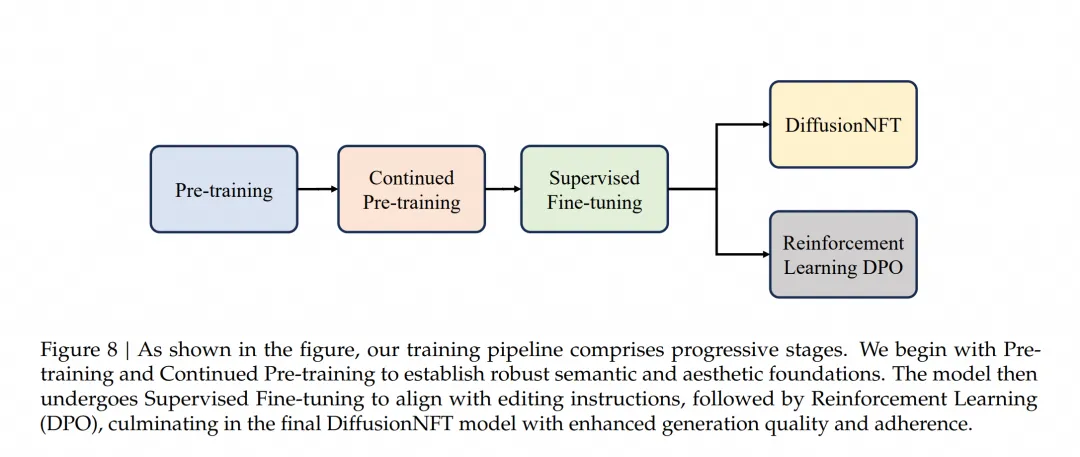 Pre-training

Continued Pre-training

Supervised Fine-tuning

DiffusionNFT

Reinforcement Learning DPO

Figure 8 | As shown in the figure, our training pipeline comprises progressive stages. We begin with Pre-training and Continued Pre-training to establish robust semantic and aesthetic foundations. The model then undergoes Supervised Fine-tuning to align with editing instructions, followed by Reinforcement Learning (DPO), culminating in the final DiffusionNFT model with enhanced generation quality and adherence.